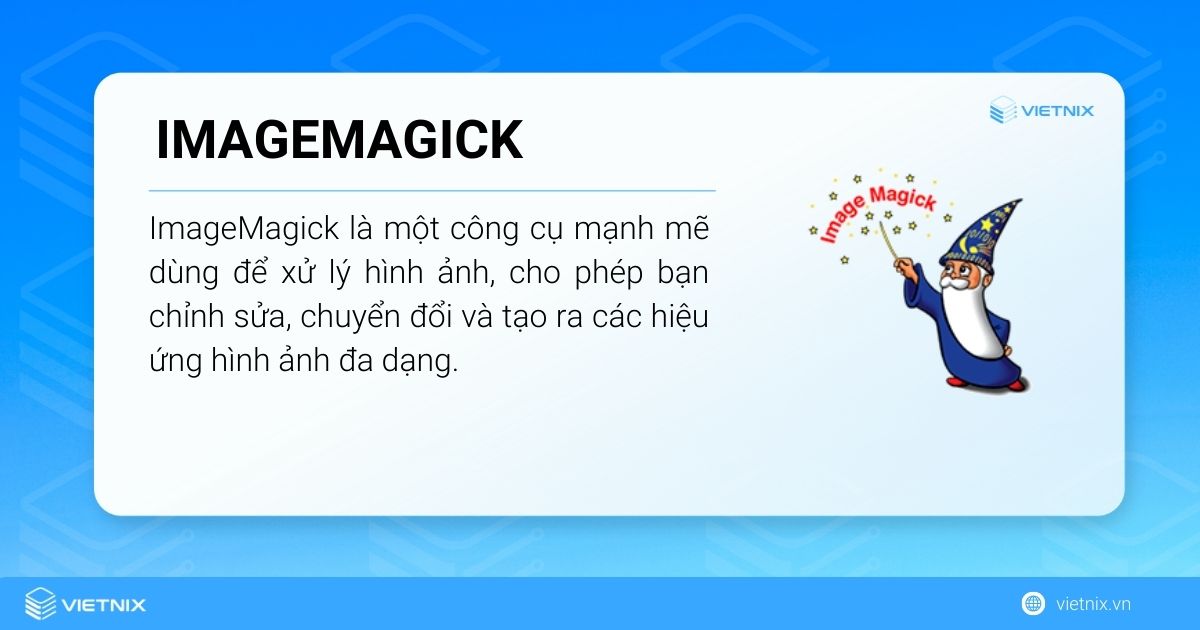 IMAGEMAGICK

VIETNIX

ImageMagick là một công cụ mạnh mẽ dùng để xử lý hình ảnh, cho phép bạn chỉnh sửa, chuyển đổi và tạo ra các hiệu ứng hình ảnh đa dạng.

Image Magick

VIETNIX

vietnix.vn